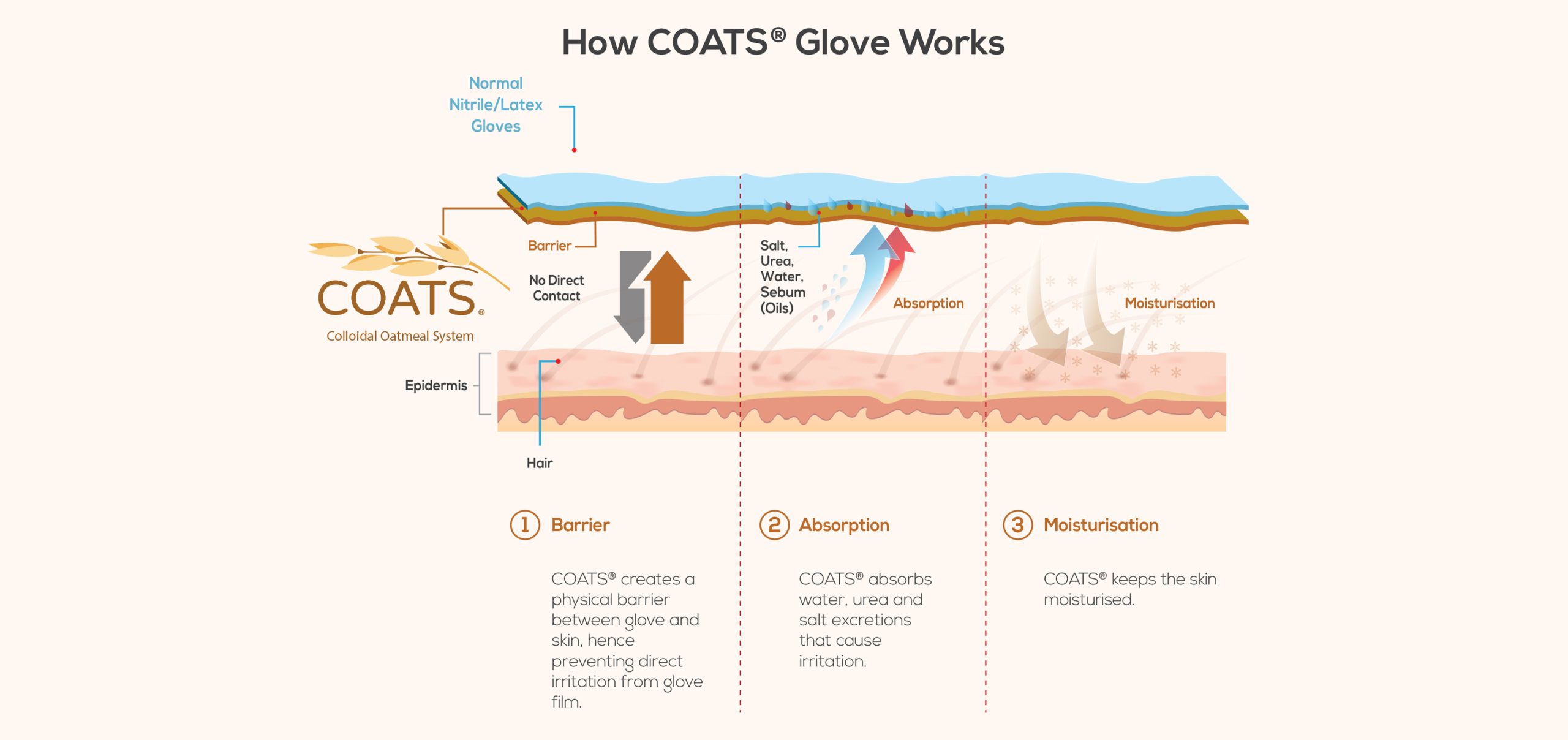 How COATS® Glove Works

Normal Nitrile/Latex Gloves

COATS®
Colloidal Oatmeal System

Barrier

No Direct Contact

Salt, Urea, Water, Sebum (Oils)

Absorption

Moisturisation

Epidermis

Hair

① Barrier

COATS® creates a physical barrier between glove and skin, hence preventing direct irritation from glove film.

② Absorption

COATS® absorbs water, urea and salt excretions that cause irritation.

③ Moisturisation

COATS® keeps the skin moisturised.